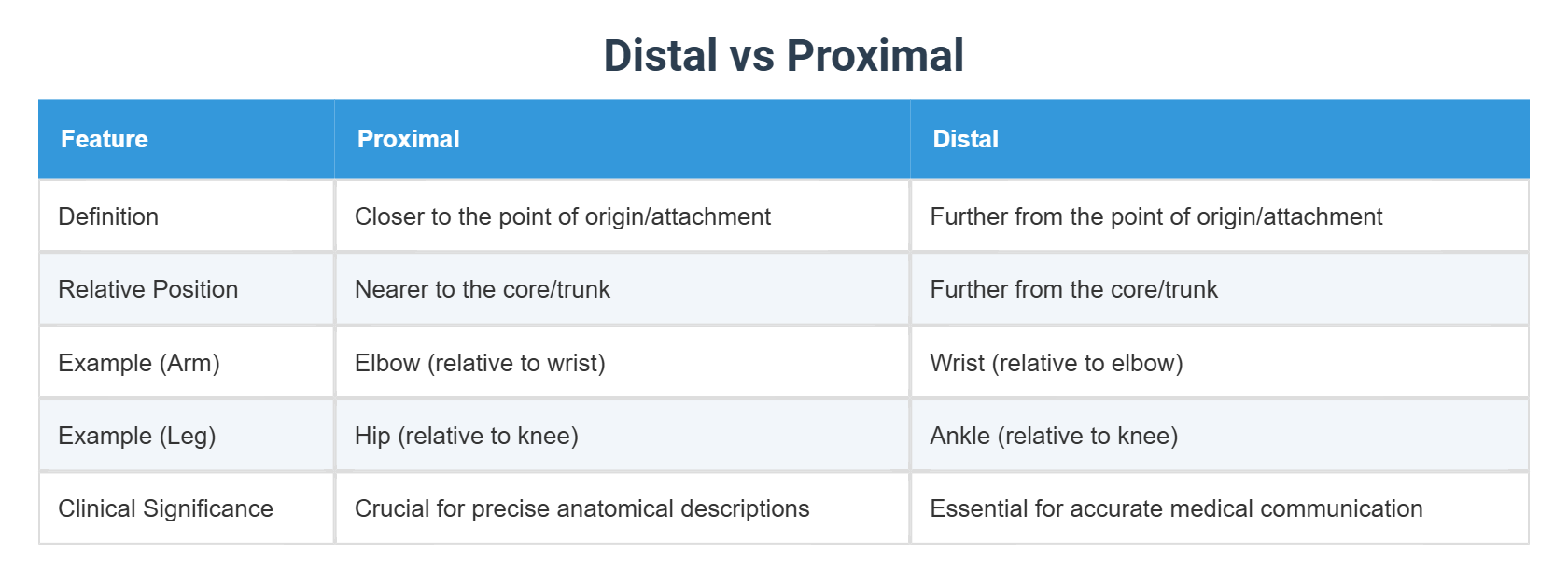 Distal vs Proximal

| Feature | Proximal | Distal |
|---|---|---|
| Definition | Closer to the point of origin/attachment | Further from the point of origin/attachment |
| Relative Position | Nearer to the core/trunk | Further from the core/trunk |
| Example (Arm) | Elbow (relative to wrist) | Wrist (relative to elbow) |
| Example (Leg) | Hip (relative to knee) | Ankle (relative to knee) |
| Clinical Significance | Crucial for precise anatomical descriptions | Essential for accurate medical communication |